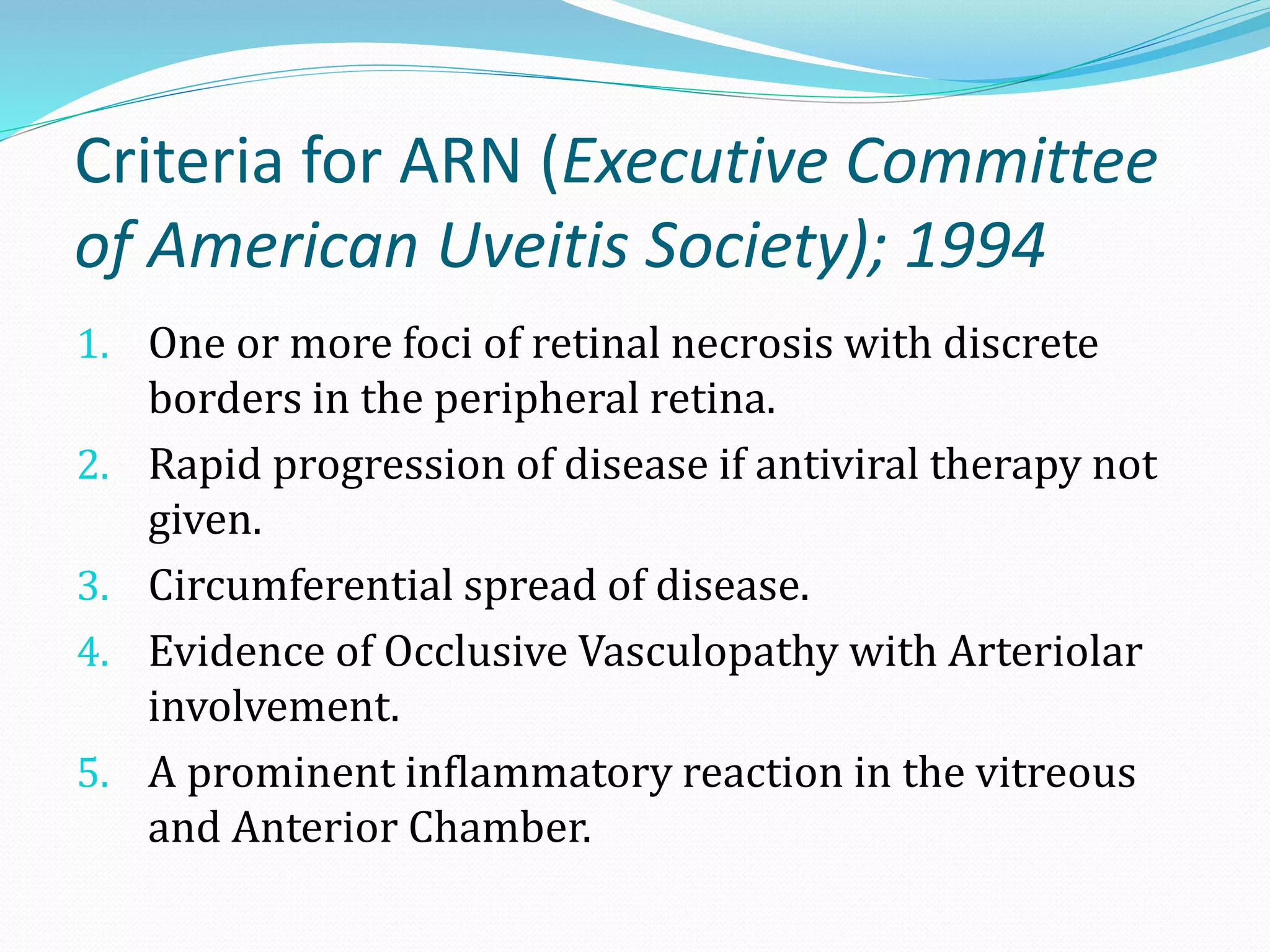 Criteria for ARN (Executive Committee of American Uveitis Society); 1994

1. One or more foci of retinal necrosis with discrete borders in the peripheral retina.
2. Rapid progression of disease if antiviral therapy not given.
3. Circumferential spread of disease.
4. Evidence of Occlusive Vasculopathy with Arteriolar involvement.
5. A prominent inflammatory reaction in the vitreous and Anterior Chamber.